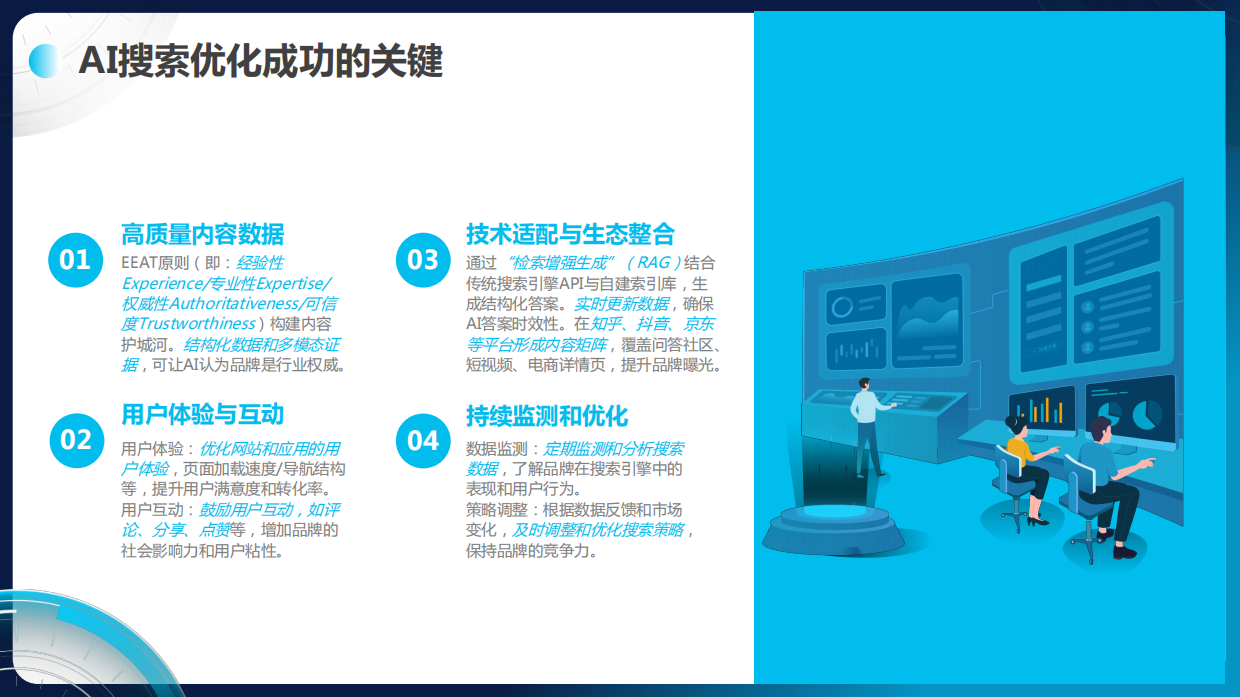 AI搜索优化成功的关键

01
高质量内容数据
EEAT原则（即：经验性Experience/专业性Expertise/权威性Authoritativeness/可信度Trustworthiness）构建内容护城河。结构化数据和多模态证据，可让AI认为品牌是行业权威。

02
用户体验与互动
用户体验：优化网站和应用的用户体验，页面加载速度/导航结构等，提升用户满意度和转化率。
用户互动：鼓励用户互动，如评论、分享、点赞等，增加品牌的社会影响力和用户粘性。

03
技术适配与生态整合
通过“检索增强生成”（RAG）结合传统搜索引擎API与自建索引库，生成结构化答案。实时更新数据，确保AI答案时效性。在知乎、抖音、京东等平台形成内容矩阵，覆盖问答社区、短视频、电商详情页，提升品牌曝光。

04
持续监测和优化
数据监测：定期监测和分析搜索数据，了解品牌在搜索引擎中的表现和用户行为。
策略调整：根据数据反馈和市场变化，及时调整和优化搜索策略，保持品牌的竞争力。